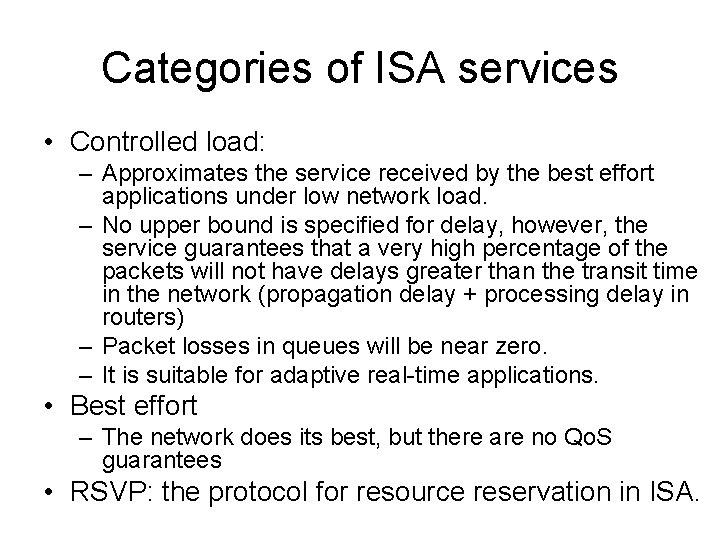 Categories of ISA services

• Controlled load:
– Approximates the service received by the best effort applications under low network load.
– No upper bound is specified for delay, however, the service guarantees that a very high percentage of the packets will not have delays greater than the transit time in the network (propagation delay + processing delay in routers)
– Packet losses in queues will be near zero.
– It is suitable for adaptive real-time applications.
• Best effort
– The network does its best, but there are no QoS guarantees
• RSVP: the protocol for resource reservation in ISA.